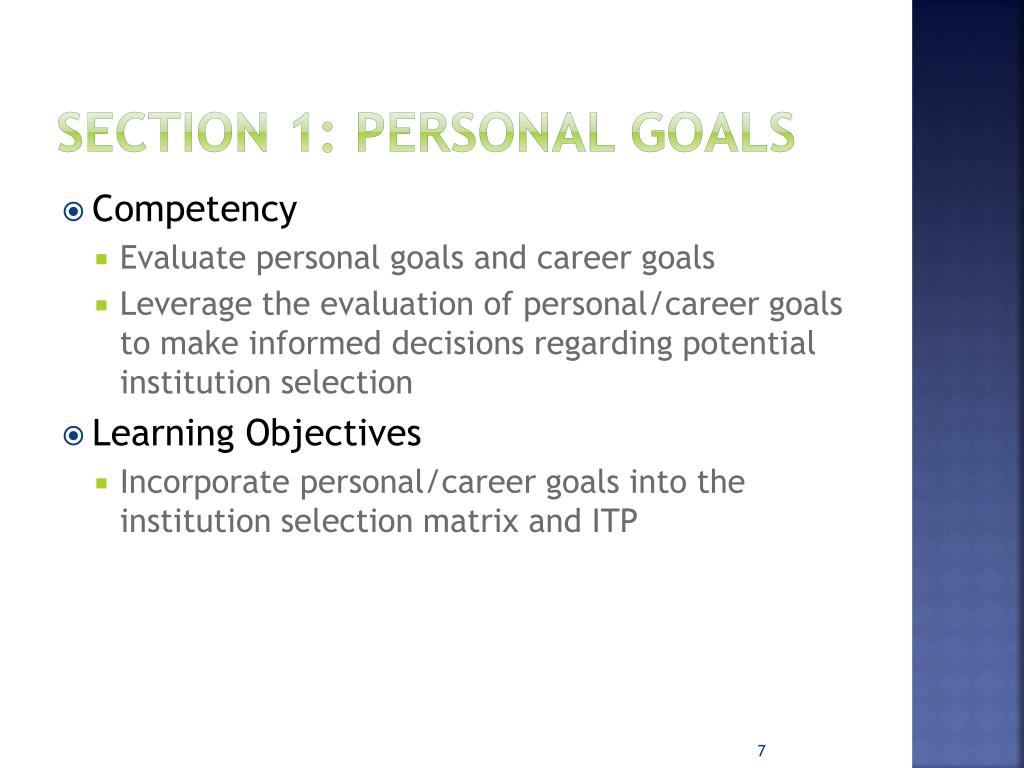 SECTION 1: PERSONAL GOALS

Competency

Evaluate personal goals and career goals

Leverage the evaluation of personal/career goals to make informed decisions regarding potential institution selection

Learning Objectives

Incorporate personal/career goals into the institution selection matrix and ITP

7